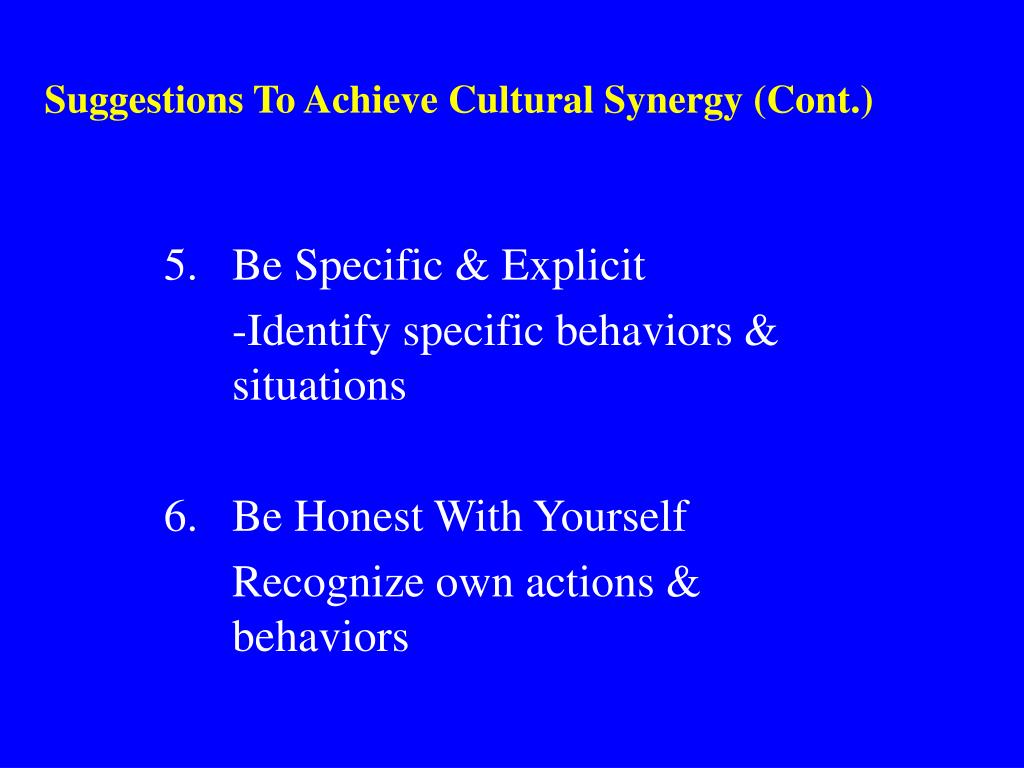 Suggestions To Achieve Cultural Synergy (Cont.)

5. Be Specific & Explicit
-Identify specific behaviors & situations

6. Be Honest With Yourself
Recognize own actions & behaviors